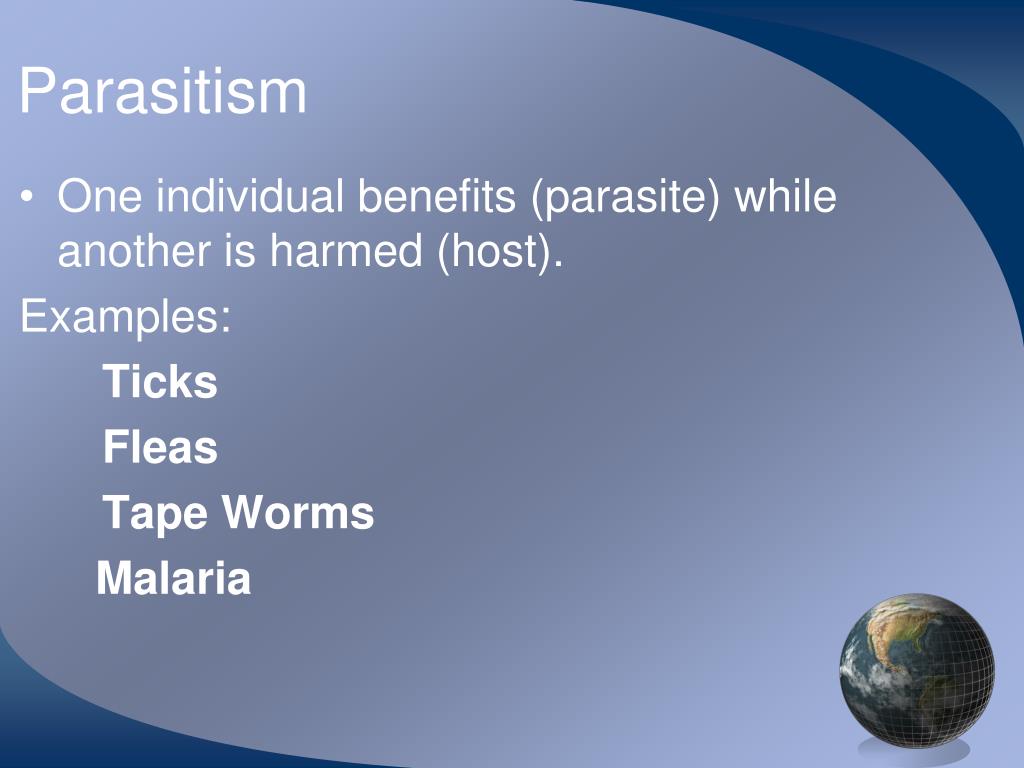 Parasitism

• One individual benefits (parasite) while another is harmed (host).

Examples:

Ticks

Fleas

Tape Worms

Malaria